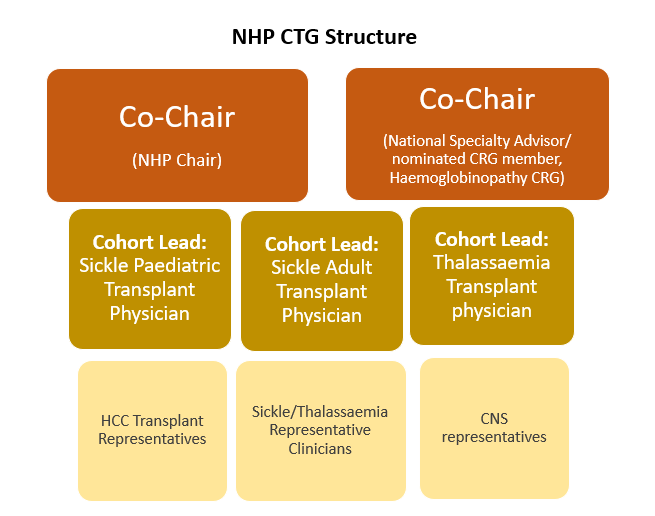 NHP CTG Structure

Co-Chair

(NHP Chair)

Co-Chair

(National Specialty Advisor/ nominated CRG member, Haemoglobinopathy CRG)

Cohort Lead: Sickle Paediatric Transplant Physician

Cohort Lead: Sickle Adult Transplant Physician

Cohort Lead: Thalassaemia Transplant physician

HCC Transplant Representatives

Sickle/Thalassaemia Representative Clinicians

CNS representatives